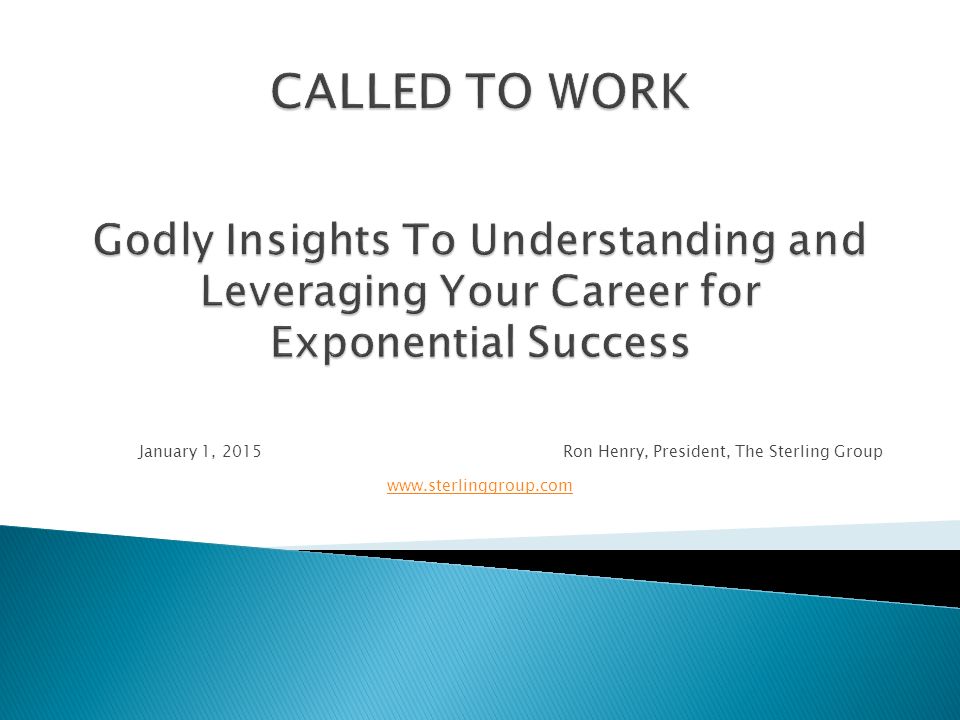 CALLED TO WORK

Godly Insights To Understanding and Leveraging Your Career for Exponential Success

January 1, 2015

Ron Henry, President, The Sterling Group

www.sterlinggroup.com